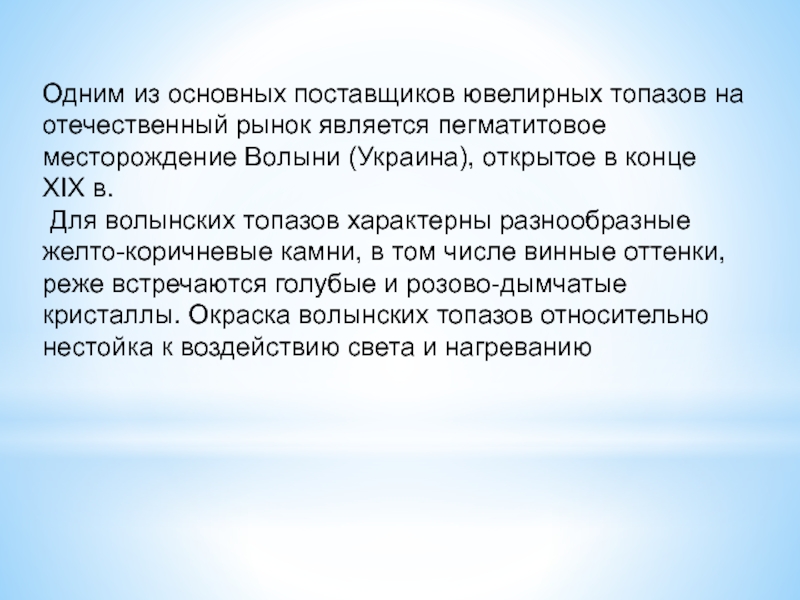 Одним из основных поставщиков ювелирных топазов на отечественный рынок является пегматитовое месторождение Волыни (Украина), открытое в конце XIX в.

Для волынских топазов характерны разнообразные желто-коричневые камни, в том числе винные оттенки, реже встречаются голубые и розово-дымчатые кристаллы. Окраска волынских топазов относительно нестойка к воздействию света и нагреванию